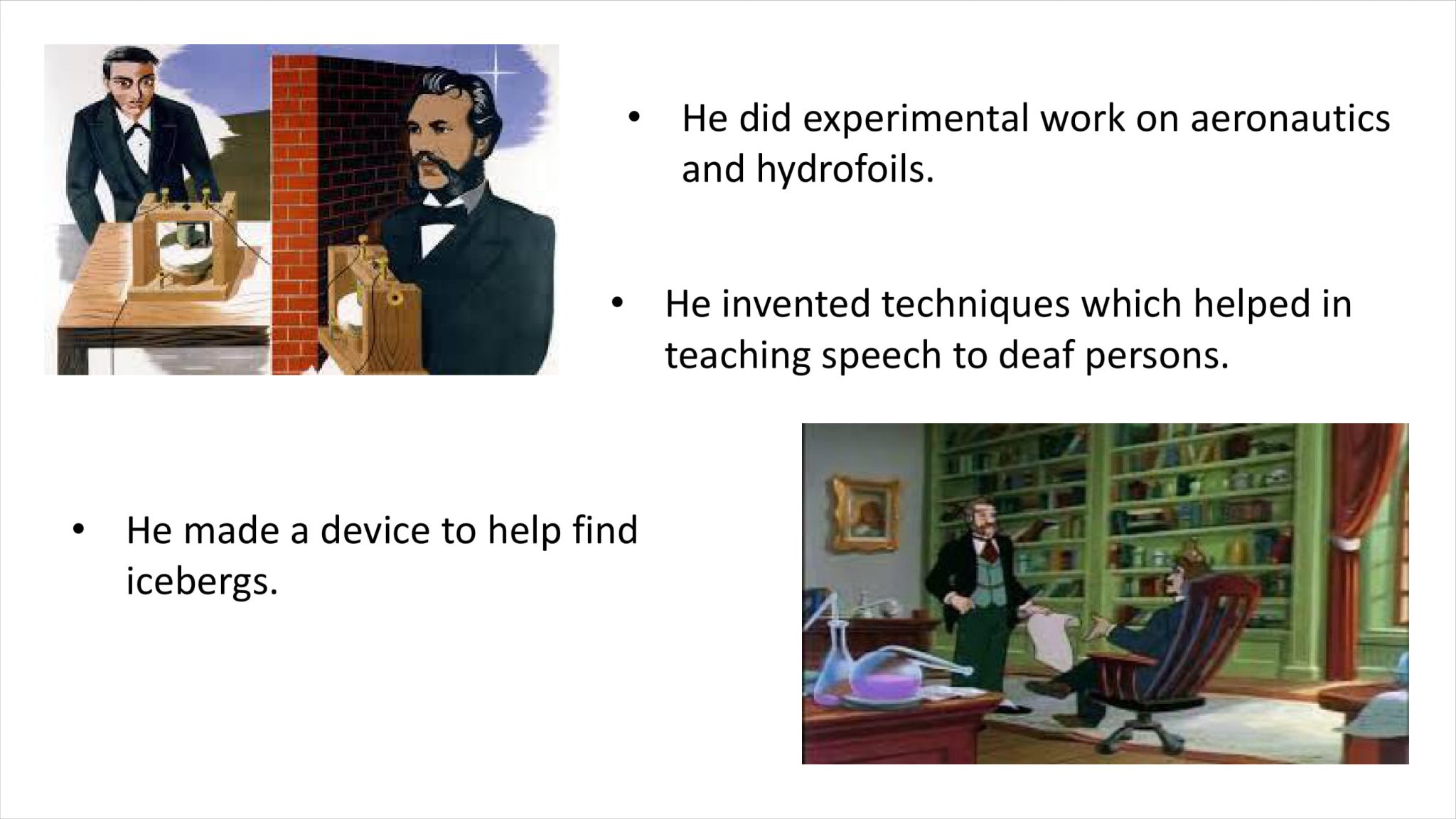 • He did experimental work on aeronautics and hydrofoils.

• He invented techniques which helped in teaching speech to deaf persons.

• He made a device to help find icebergs.